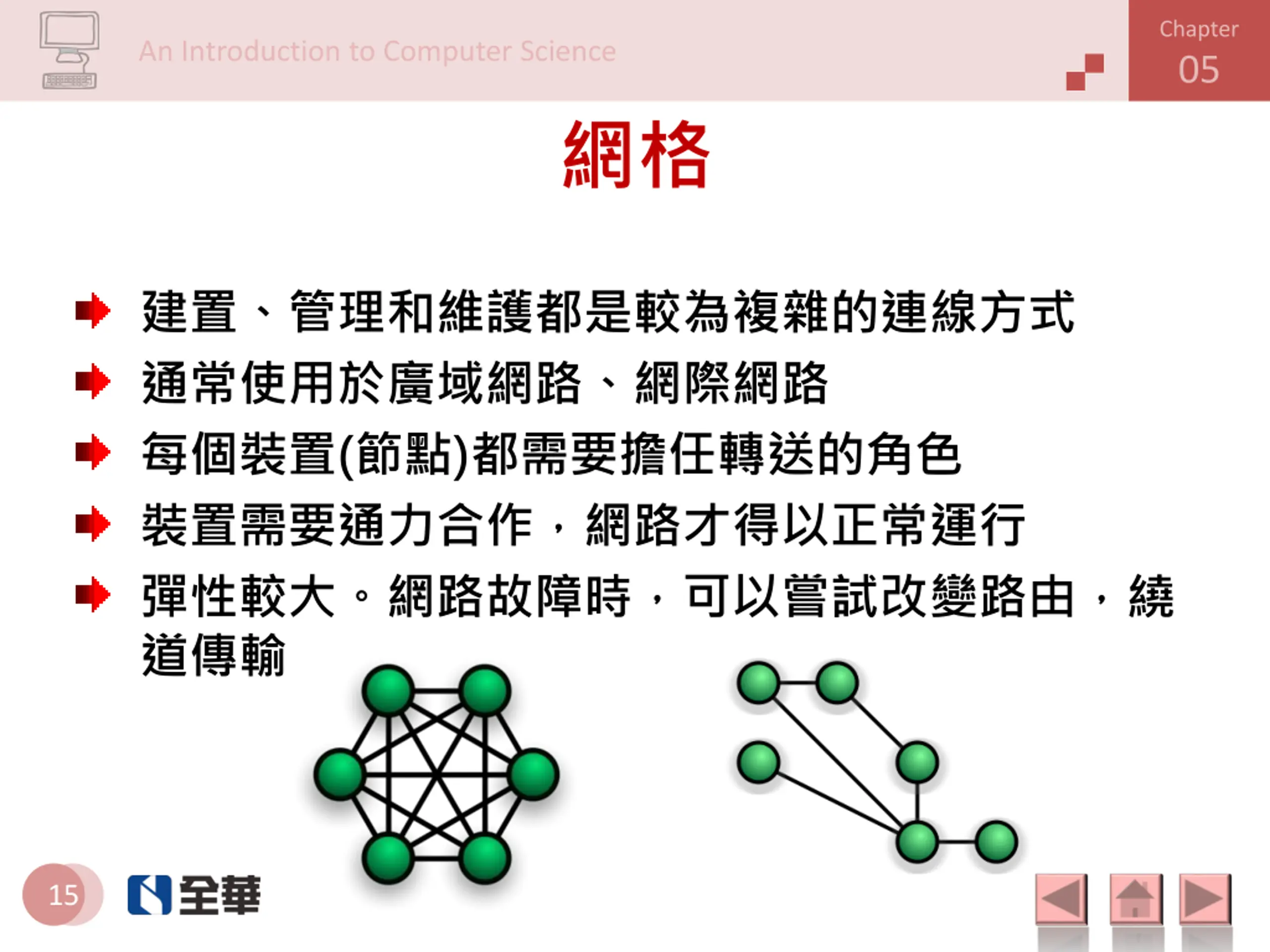 An Introduction to Computer Science

Chapter 05

網格

建置、管理和維護都是較為複雜的連線方式

通常使用於廣域網路、網際網路

每個裝置(節點)都需要擔任轉送的角色

裝置需要通力合作，網路才得以正常運行

彈性較大。網路故障時，可以嘗試改變路由，繞道傳輸

15

全華